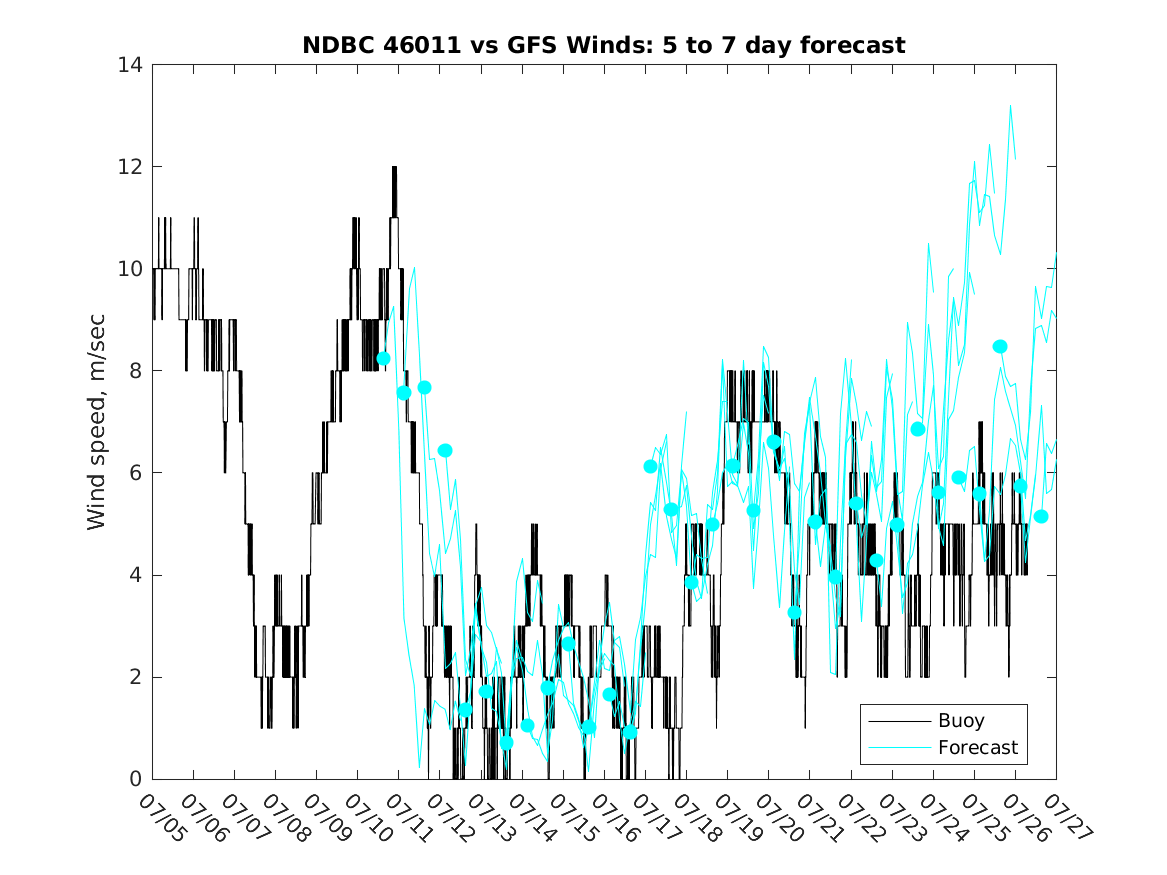 NDBC 46011 vs GFS Winds: 5 to 7 day forecast

Wind speed, m/sec

14
12
10
8
6
4
2
0

07/05 07/06 07/07 07/08 07/09 07/10 07/11 07/12 07/13 07/14 07/15 07/16 07/17 07/18 07/19 07/20 07/21 07/22 07/23 07/24 07/25 07/26 07/27

Buoy
Forecast